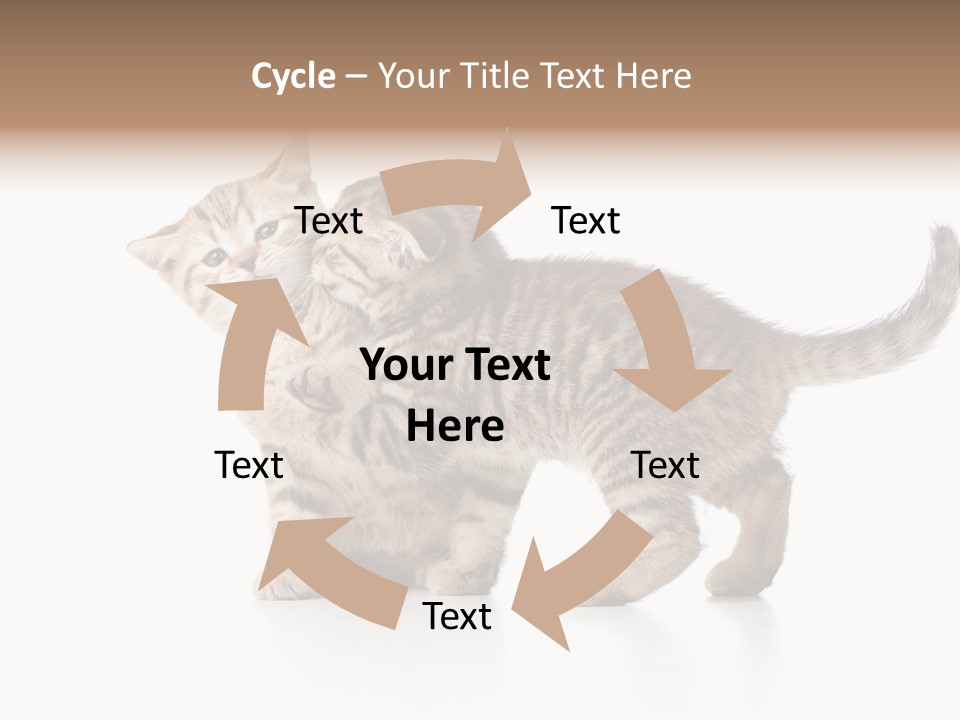 Cycle – Your Title Text Here

Text

Text

Your Text Here

Text

Text

Text